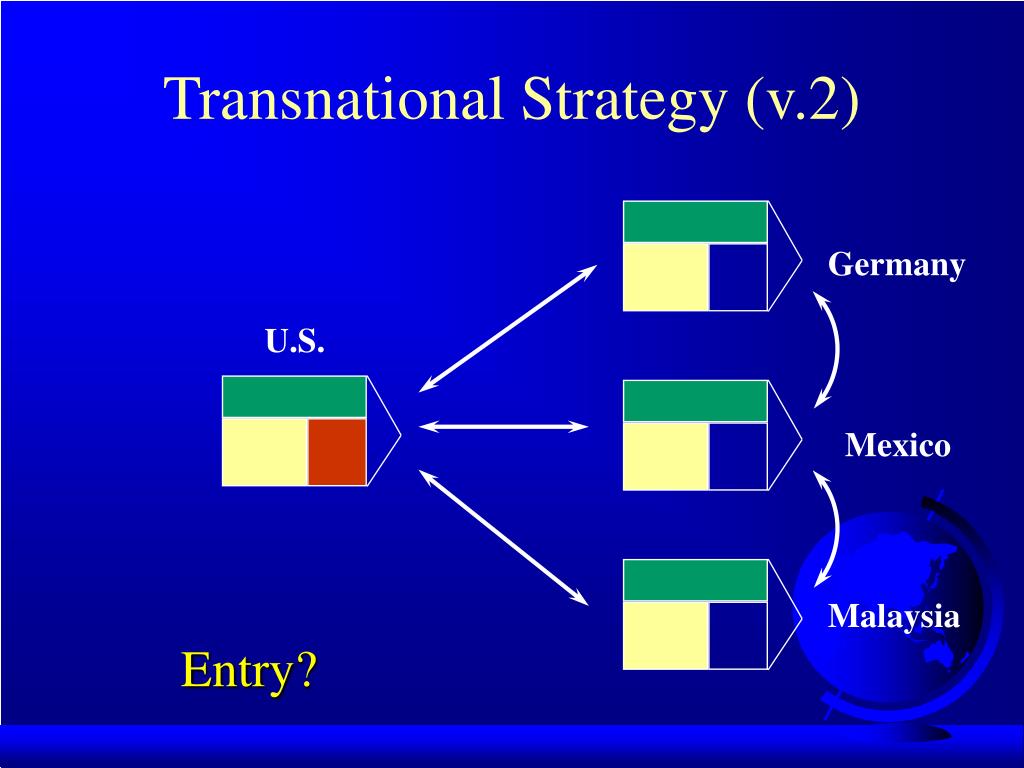 Transnational Strategy (v.2)

U.S.

Germany

Mexico

Malaysia

Entry?